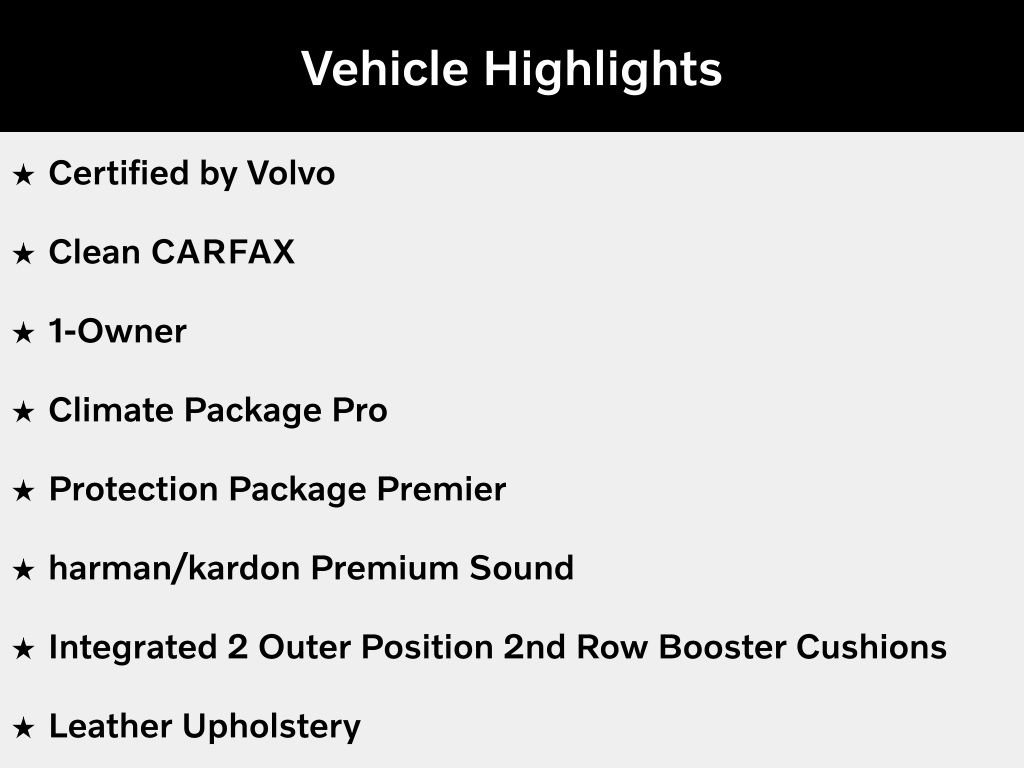 Vehicle Highlights

★ Certified by Volvo

★ Clean CARFAX

★ 1-Owner

★ Climate Package Pro

★ Protection Package Premier

★ harman/kardon Premium Sound

★ Integrated 2 Outer Position 2nd Row Booster Cushions

★ Leather Upholstery